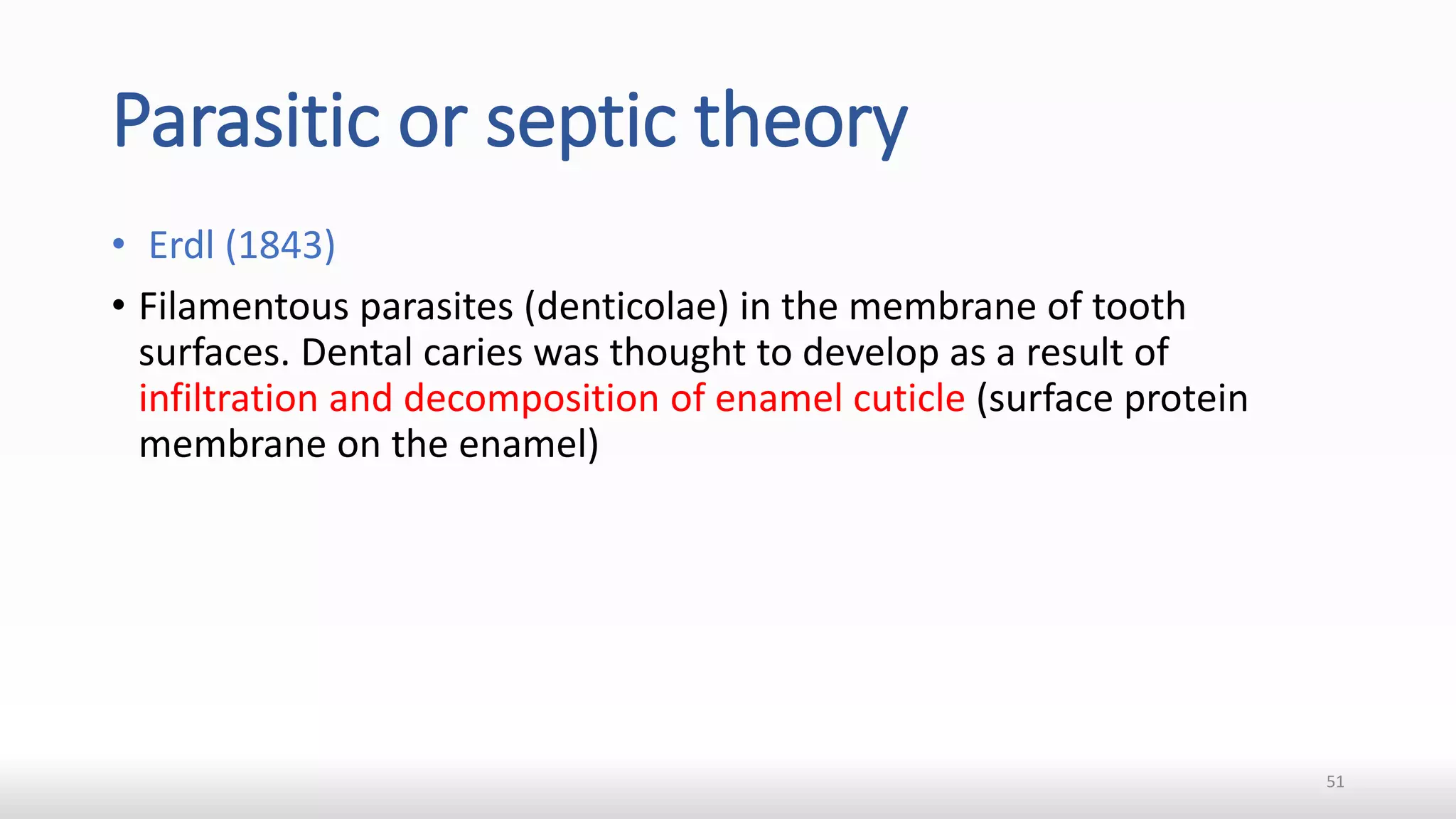 Parasitic or septic theory

• Erdl (1843)

• Filamentous parasites (denticolae) in the membrane of tooth surfaces. Dental caries was thought to develop as a result of infiltration and decomposition of enamel cuticle (surface protein membrane on the enamel)

51